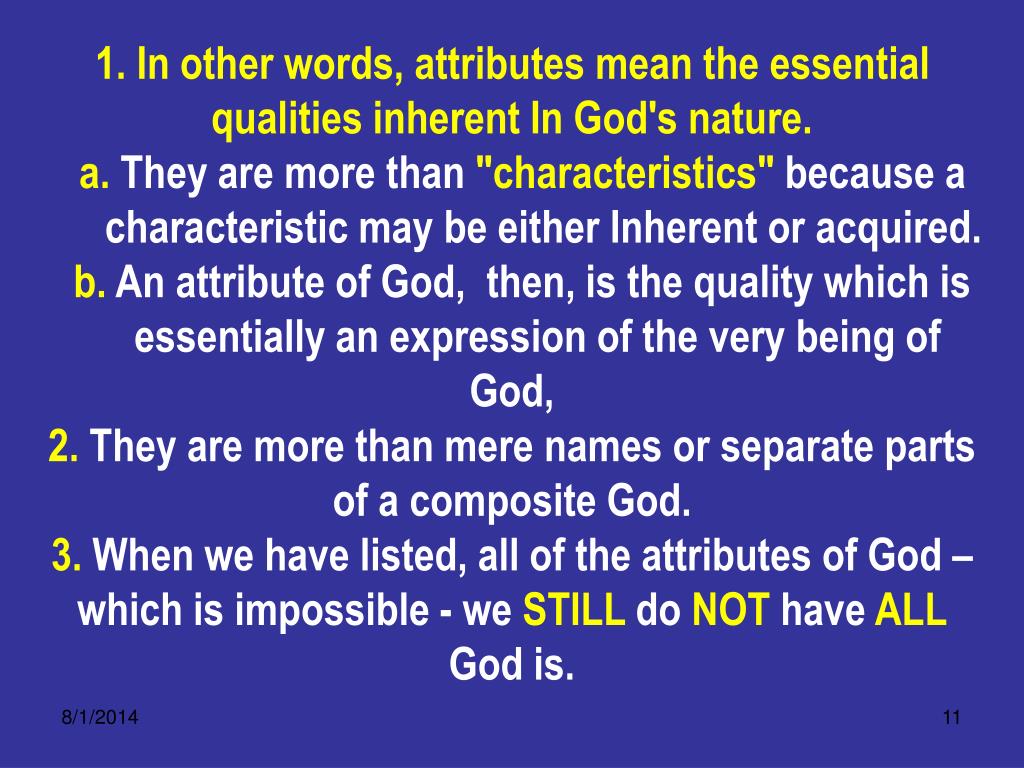 1. In other words, attributes mean the essential qualities inherent In God's nature.

a. They are more than "characteristics" because a characteristic may be either Inherent or acquired.

b. An attribute of God, then, is the quality which is essentially an expression of the very being of God,

2. They are more than mere names or separate parts of a composite God.

3. When we have listed, all of the attributes of God – which is impossible - we STILL do NOT have ALL God is.

8/1/2014

11